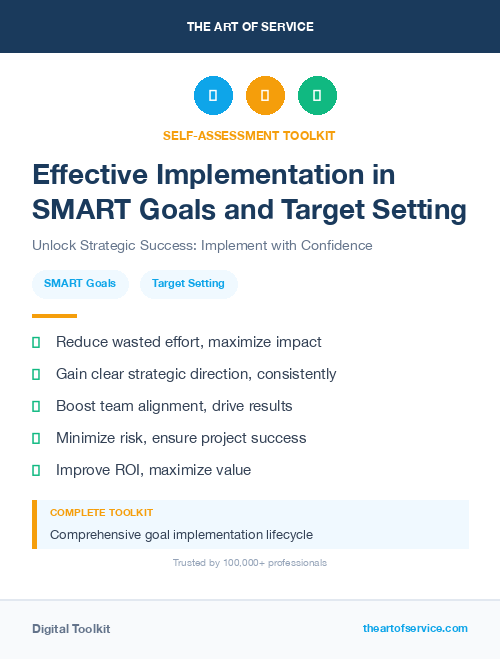 THE ART OF SERVICE

SELF-ASSESSMENT TOOLKIT

Effective Implementation in SMART Goals and Target Setting

Unlock Strategic Success: Implement with Confidence

SMART Goals

Target Setting

Reduce wasted effort, maximize impact

Gain clear strategic direction, consistently

Boost team alignment, drive results

Minimize risk, ensure project success

Improve ROI, maximize value

COMPLETE TOOLKIT

Comprehensive goal implementation lifecycle

Trusted by 100,000+ professionals

Digital Toolkit

theartofservice.com